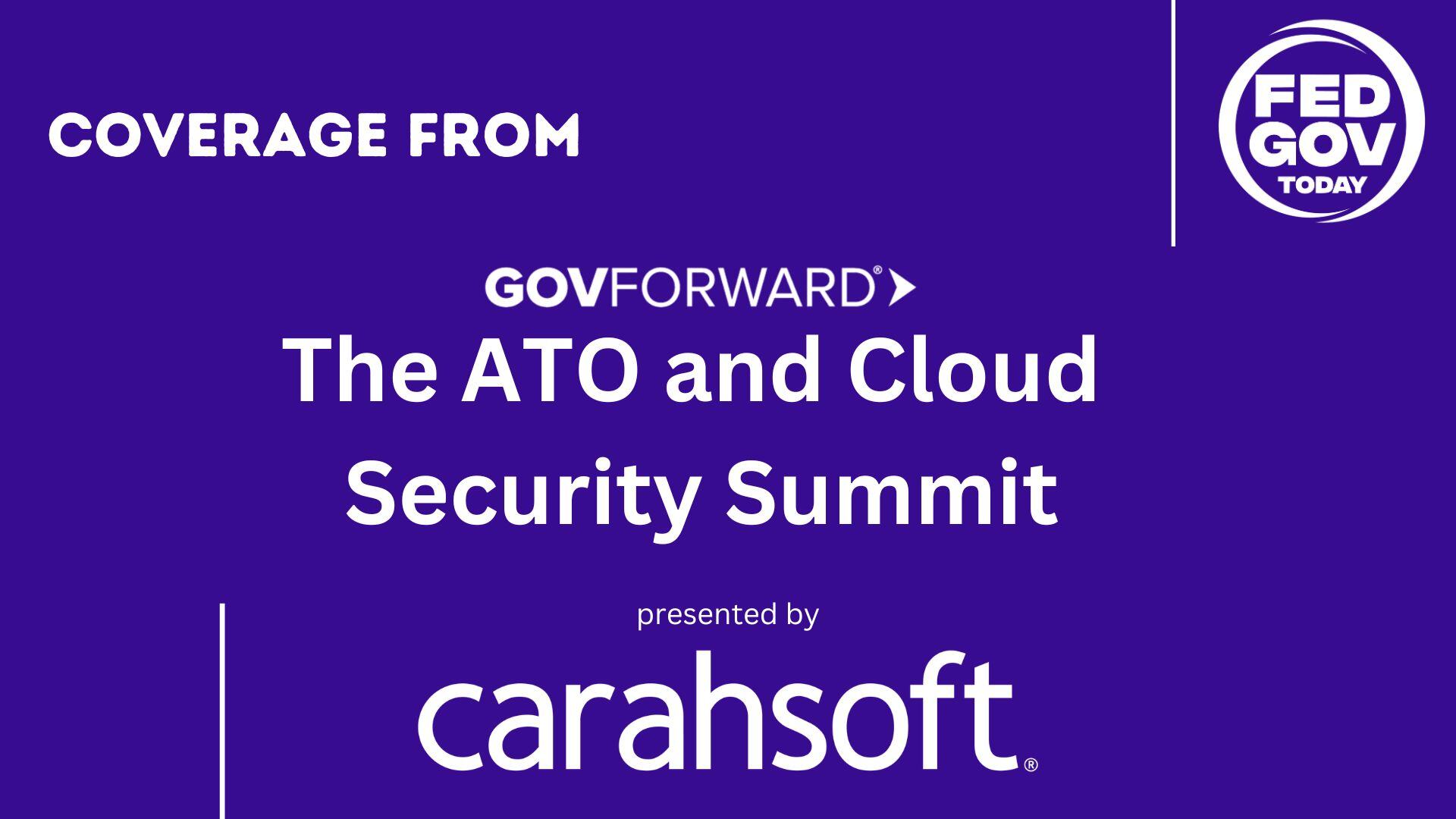 COVERAGE FROM

FED GOV TODAY

GOVFORWARD®

The ATO and Cloud Security Summit

presented by

carahsoft®